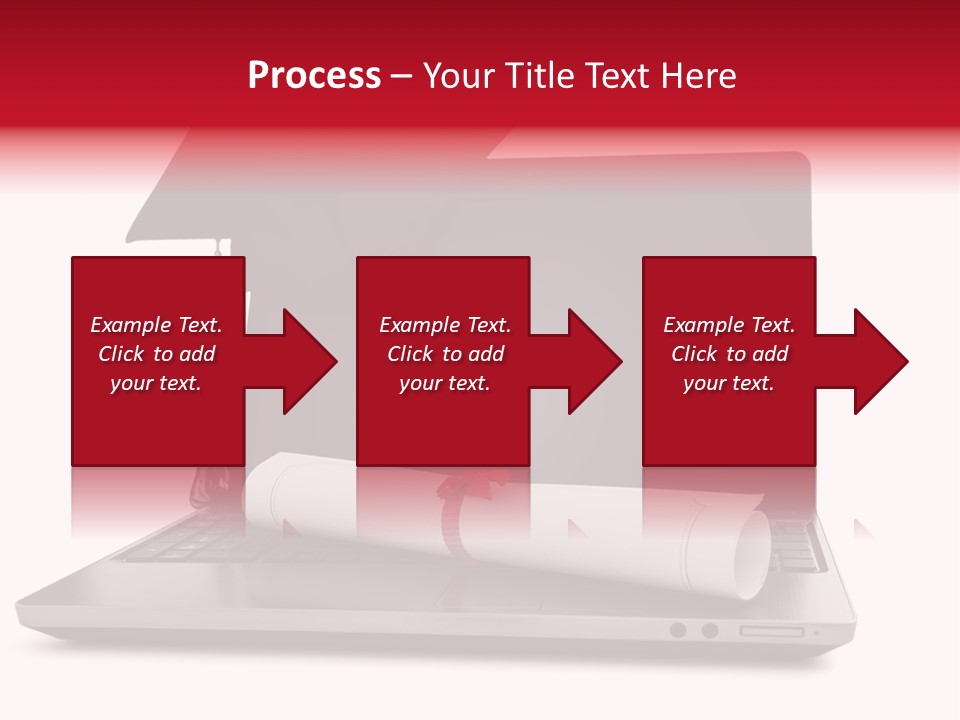 Process – Your Title Text Here

Example Text. Click to add your text.

Example Text. Click to add your text.

Example Text. Click to add your text.